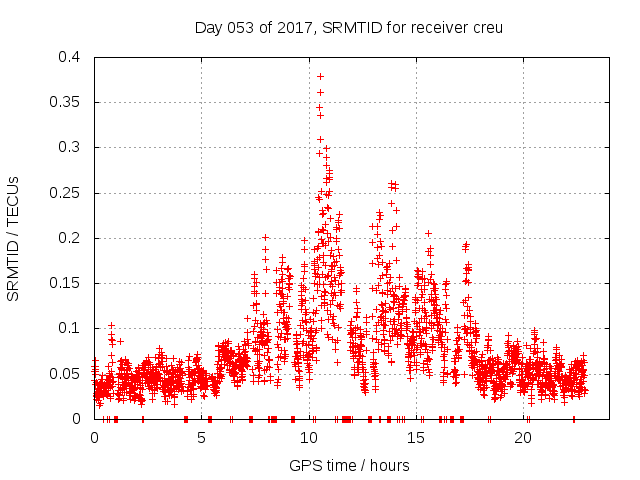 Day 053 of 2017, SRMTID for receiver creu

SRMTID / TECUs

0.4
0.35
0.3
0.25
0.2
0.15
0.1
0.05
0

0
5
10
15
20

GPS time / hours